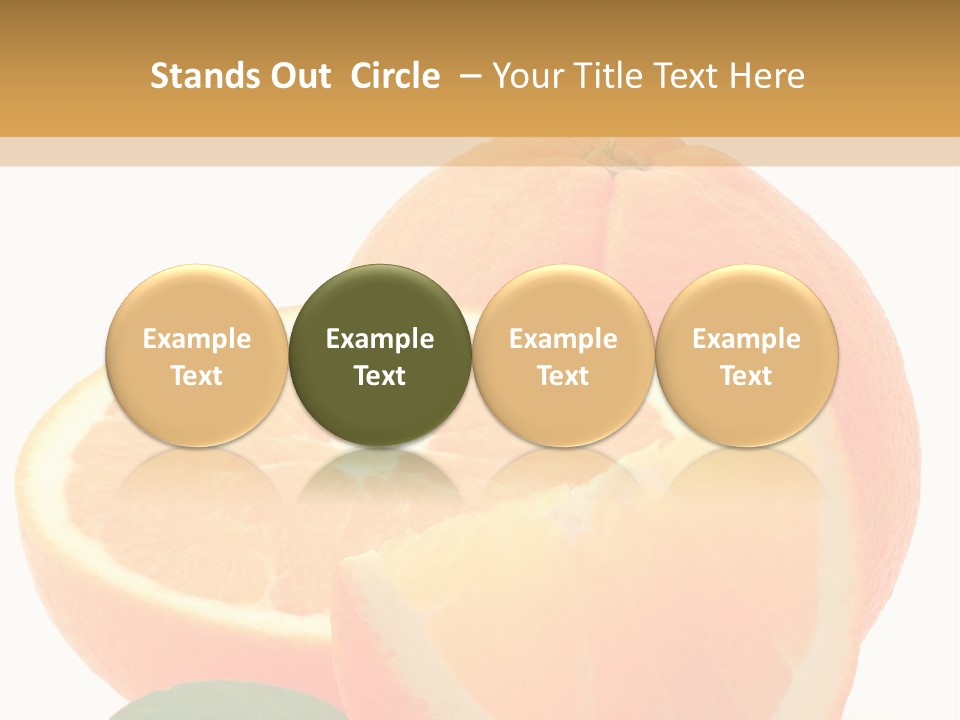 Stands Out Circle – Your Title Text Here

Example Text

Example Text

Example Text

Example Text